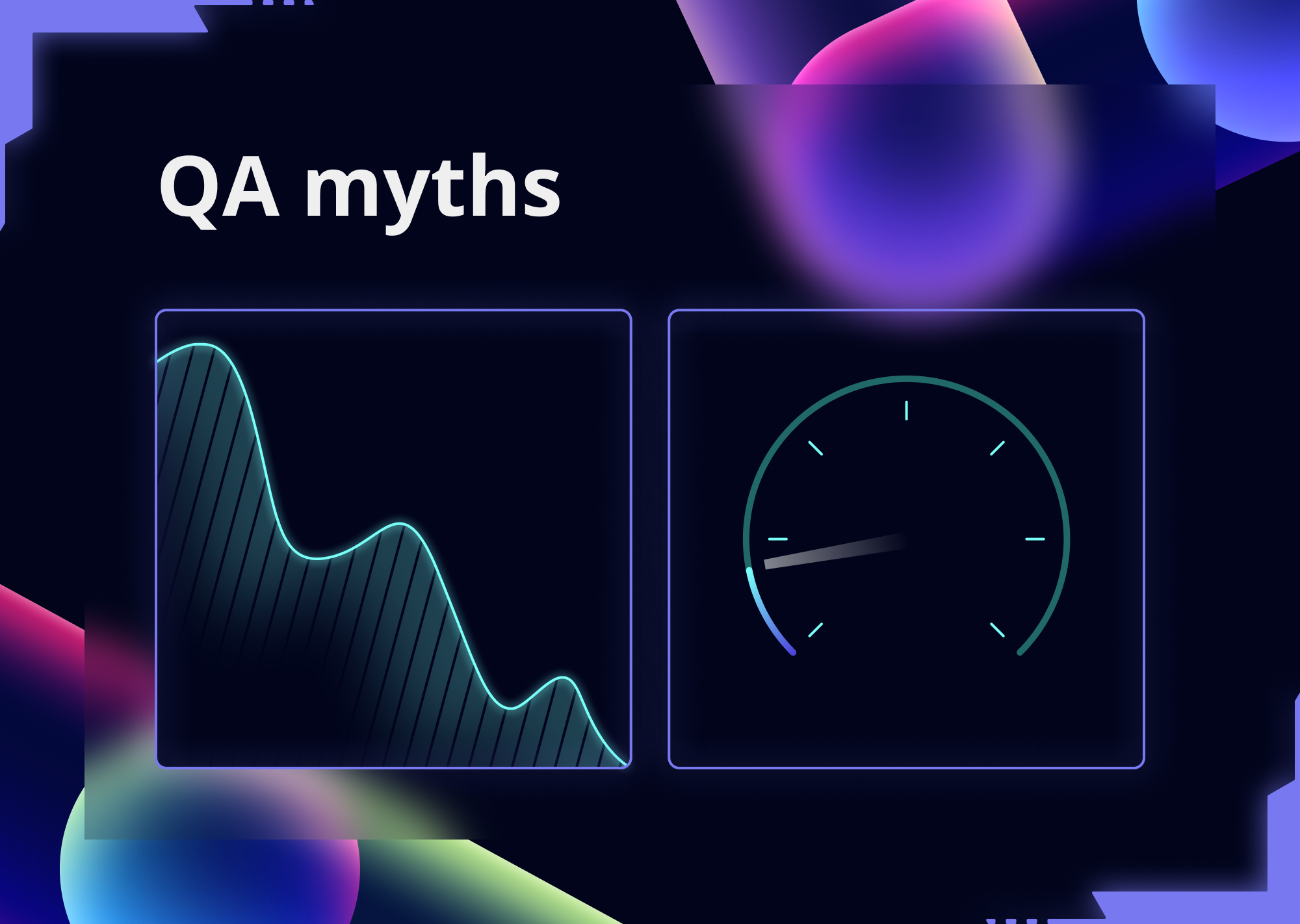 QA myths